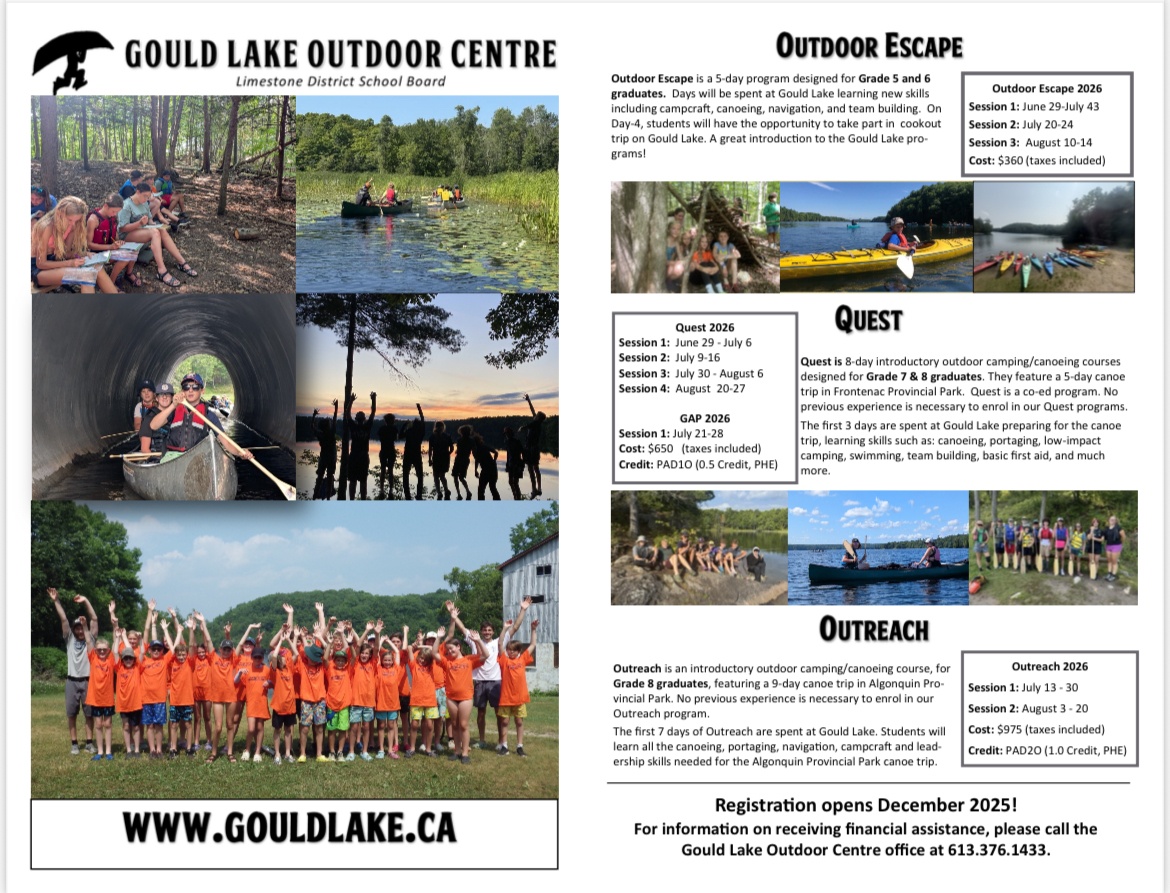 GOULD LAKE OUTDOOR CENTRE
Limestone District School Board

WWW.GOULDLAKE.CA

OUTDOOR ESCAPE

Outdoor Escape is a 5-day program designed for Grade 5 and 6 graduates. Days will be spent at Gould Lake learning new skills including campcraft, canoeing, navigation, and team building. On Day-4, students will have the opportunity to take part in cookout trip on Gould Lake. A great introduction to the Gould Lake programs!

Outdoor Escape 2026
Session 1: June 29-July 43
Session 2: July 20-24
Session 3: August 10-14
Cost: $360 (taxes included)

QUEST

Quest 2026
Session 1: June 29 - July 6
Session 2: July 9-16
Session 3: July 30 - August 6
Session 4: August 20-27

GAP 2026
Session 1: July 21-28
Cost: $650 (taxes included)
Credit: PAD1O (0.5 Credit, PHE)

Quest is 8-day introductory outdoor camping/canoeing courses designed for Grade 7 & 8 graduates. They feature a 5-day canoe trip in Frontenac Provincial Park. Quest is a co-ed program. No previous experience is necessary to enrol in our Quest programs.

The first 3 days are spent at Gould Lake preparing for the canoe trip, learning skills such as: canoeing, portaging, low-impact camping, swimming, team building, basic first aid, and much more.

OUTREACH

Outreach is an introductory outdoor camping/canoeing course, for Grade 8 graduates, featuring a 9-day canoe trip in Algonquin Provincial Park. No previous experience is necessary to enrol in our Outreach program.

The first 7 days of Outreach are spent at Gould Lake. Students will learn all the canoeing, portaging, navigation, campcraft and leadership skills needed for the Algonquin Provincial Park canoe trip.

Outreach 2026
Session 1: July 13 - 30
Session 2: August 3 - 20
Cost: $975 (taxes included)
Credit: PAD2O (1.0 Credit, PHE)

Registration opens December 2025!
For information on receiving financial assistance, please call the Gould Lake Outdoor Centre office at 613.376.1433.